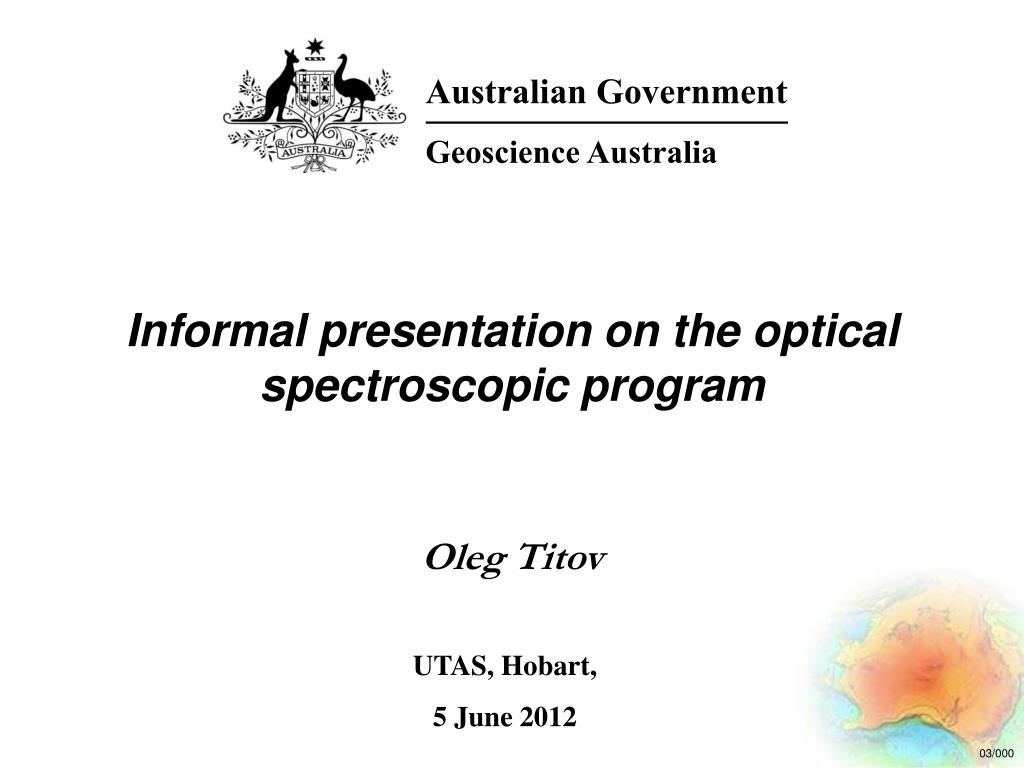 AUSTRALIA

Australian Government

Geoscience Australia

Informal presentation on the optical spectroscopic program

Oleg Titov

UTAS, Hobart,

5 June 2012

03/000